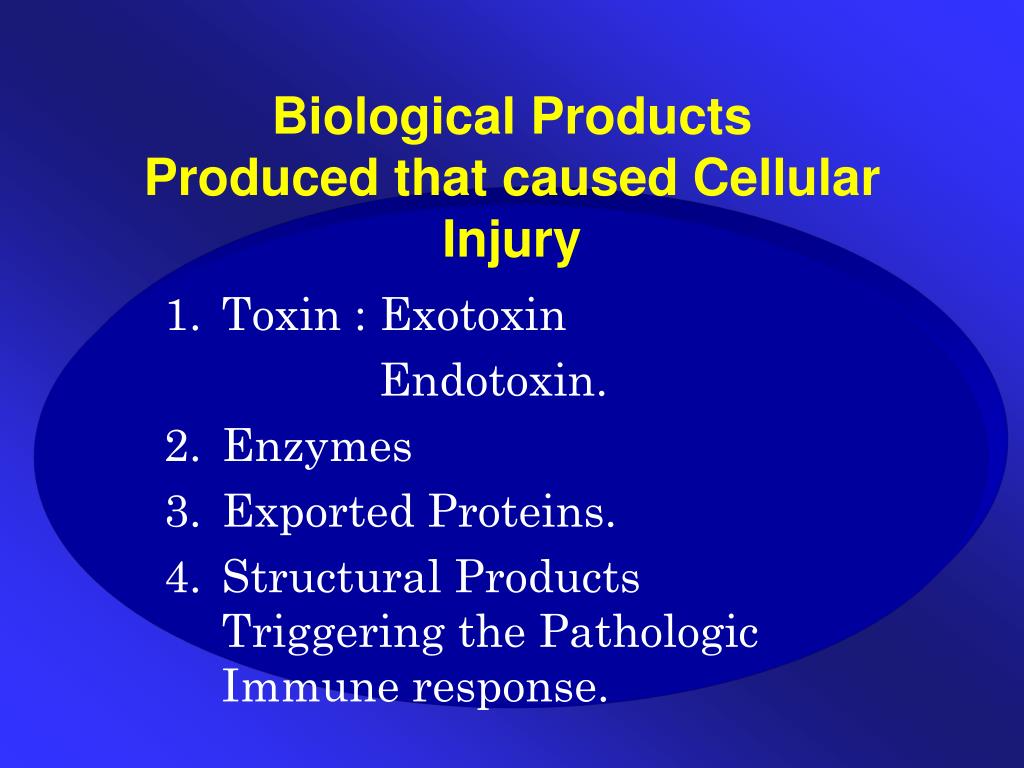 Biological Products
Produced that caused Cellular Injury

1. Toxin : Exotoxin
Endotoxin.
2. Enzymes
3. Exported Proteins.
4. Structural Products Triggering the Pathologic Immune response.